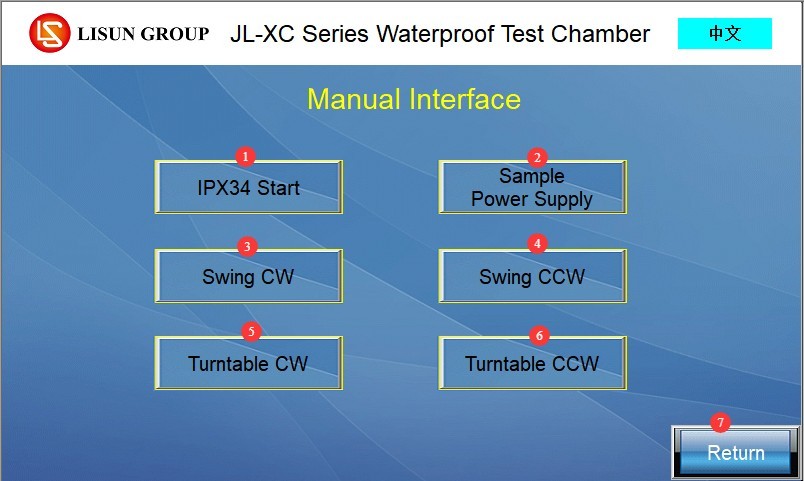 LISUN GROUP JL-XC Series Waterproof Test Chamber 中文

Manual Interface

1
IPX34 Start

2
Sample Power Supply

3
Swing CW

4
Swing CCW

5
Turntable CW

6
Turntable CCW

7
Return